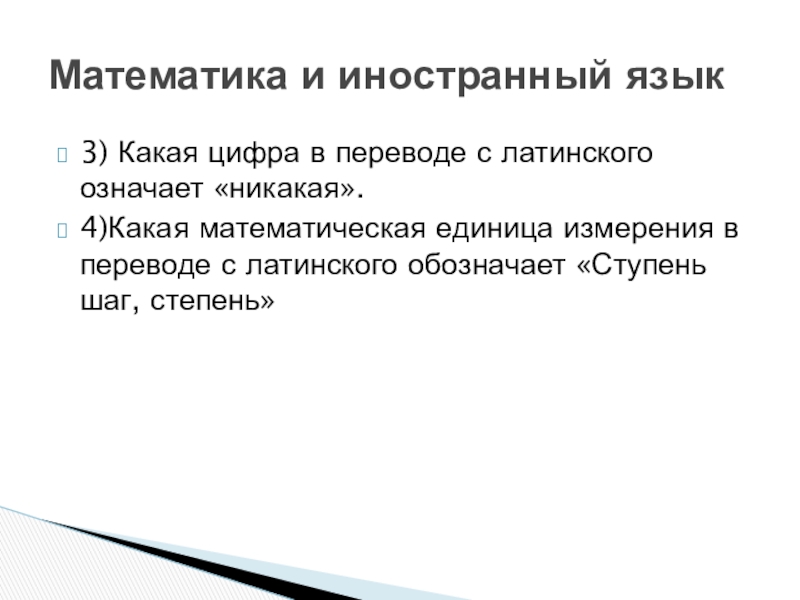 Математика и иностранный язык

3) Какая цифра в переводе с латинского означает «никакая».

4)Какая математическая единица измерения в переводе с латинского обозначает «Ступень шаг, степень»